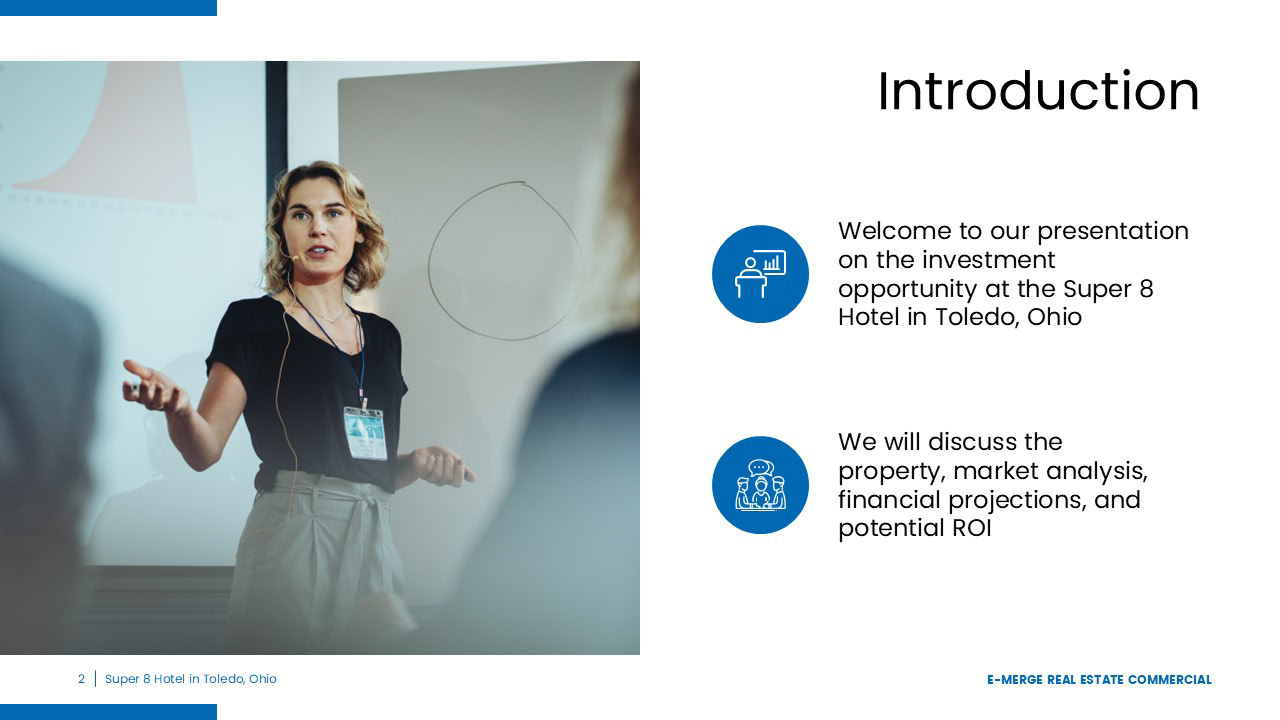 Introduction

Welcome to our presentation on the investment opportunity at the Super 8 Hotel in Toledo, Ohio

We will discuss the property, market analysis, financial projections, and potential ROI

2 | Super 8 Hotel in Toledo, Ohio

E-MERGE REAL ESTATE COMMERCIAL